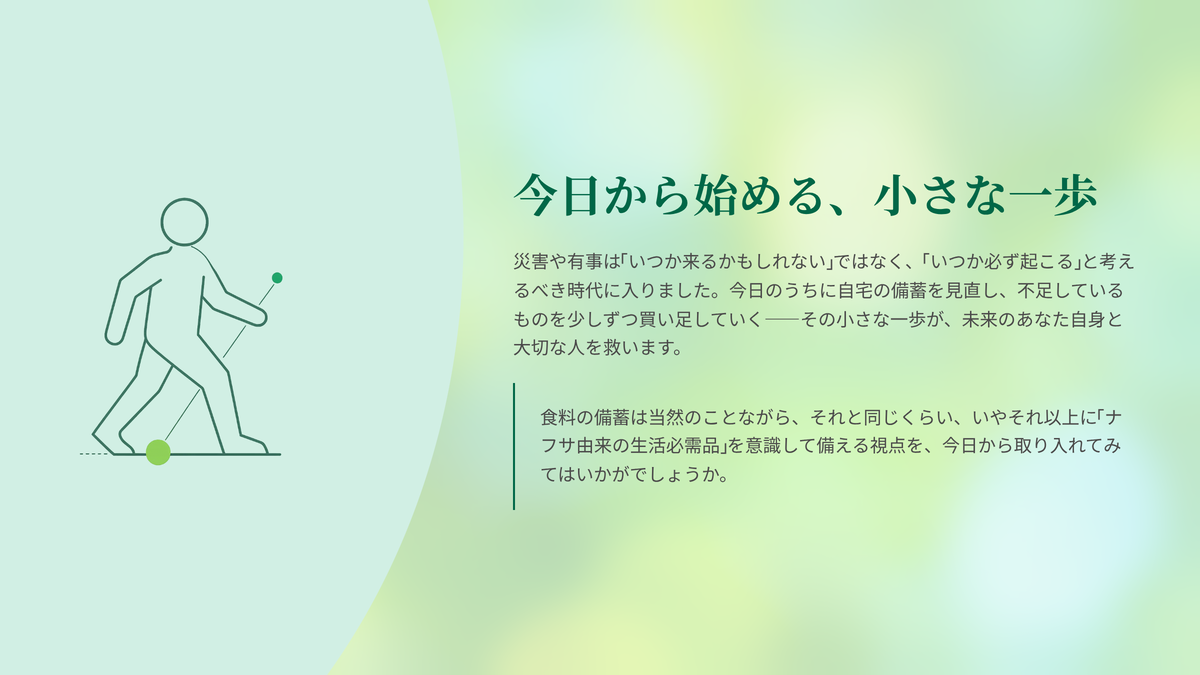 今日から始める、小さな一歩

災害や有事は「いつか来るかもしれない」ではなく、「いつか必ず起こる」と考えるべき時代に入りました。今日のうちに自宅の備蓄を見直し、不足しているものを少しずつ買い足していく──その小さな一歩が、未来のあなた自身と大切な人を救います。

食料の備蓄は当然のことながら、それと同じくらい、いやそれ以上に「ナフサ由来の生活必需品」を意識して備える視点を、今日から取り入れてみてはいかがでしょうか。